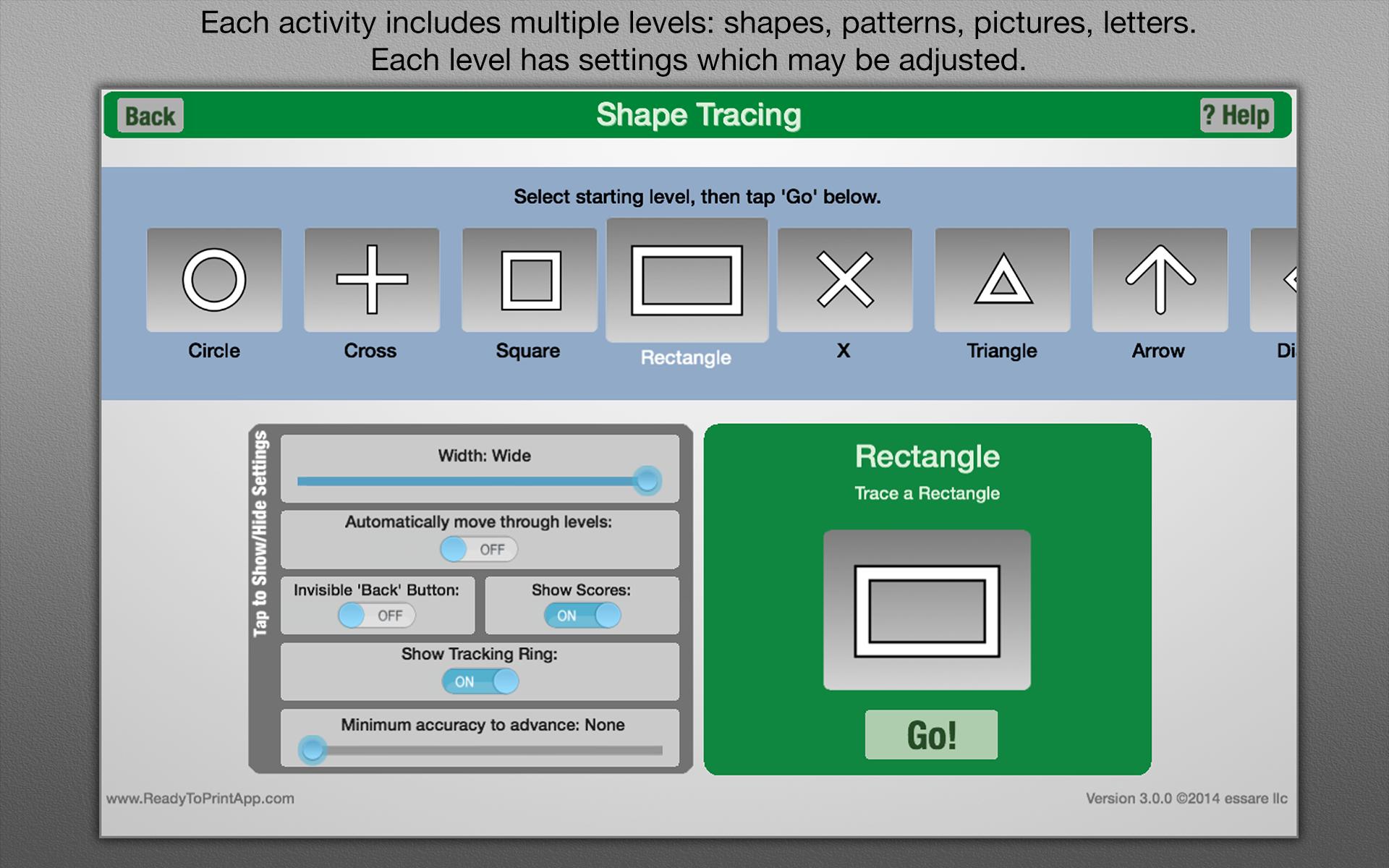 Each activity includes multiple levels: shapes, patterns, pictures, letters.
Each level has settings which may be adjusted.

Back

Shape Tracing

? Help

Select starting level, then tap 'Go' below.

Circle

Cross

Square

Rectangle

X

Triangle

Arrow

Di

Tap to Show/Hide Settings

Width: Wide

Automatically move through levels:

OFF

Invisible 'Back' Button:

OFF

Show Scores:

ON

Show Tracking Ring:

ON

Minimum accuracy to advance: None

Rectangle

Trace a Rectangle

Go!

www.ReadyToPrintApp.com

Version 3.0.0 ©2014 essare llc